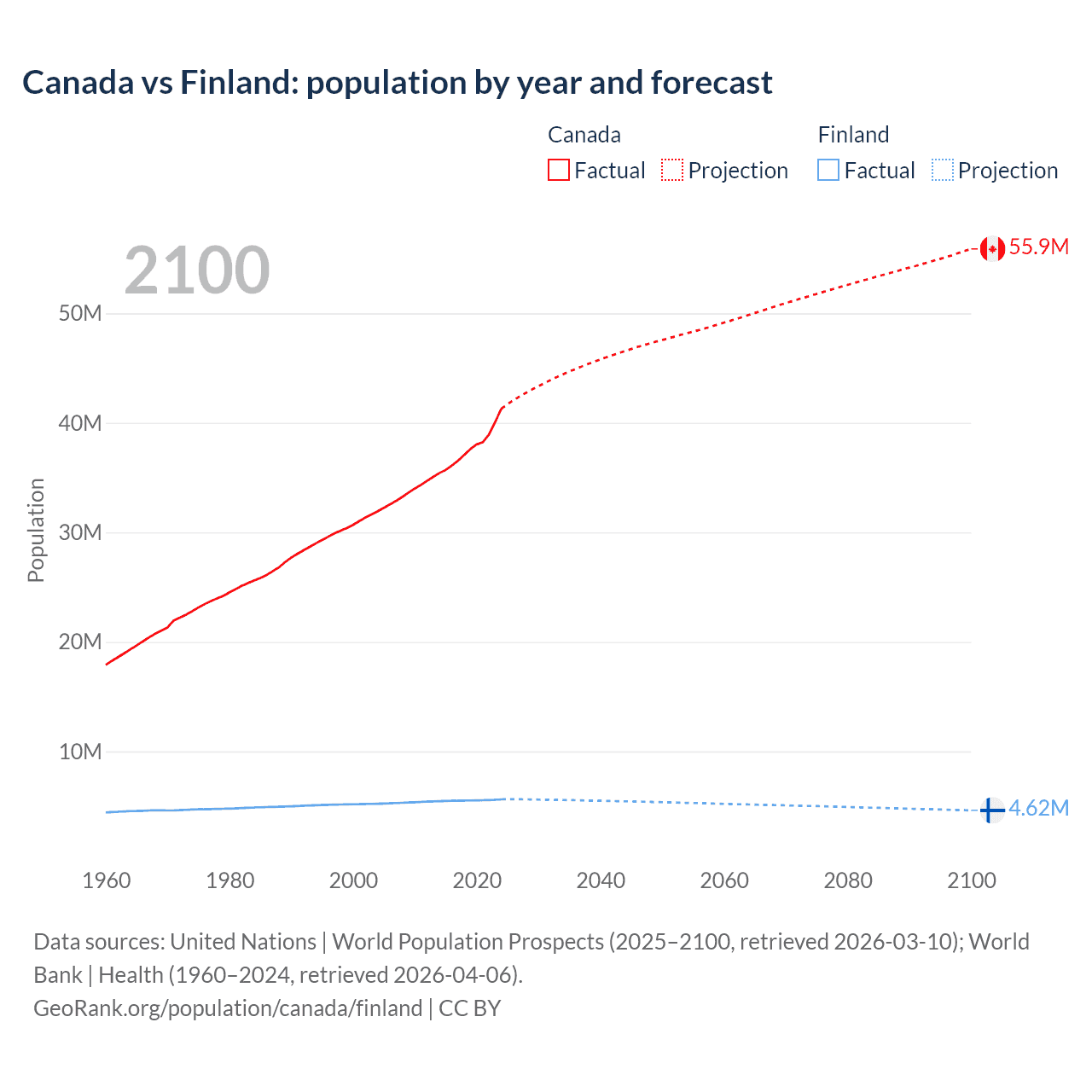 Canada vs Finland: population by year and forecast

Canada
Factual Projection

Finland
Factual Projection

2100

55.9M

4.62M

Population

50M
40M
30M
20M
10M

1960 1980 2000 2020 2040 2060 2080 2100

Data sources: United Nations | World Population Prospects (2025–2100, retrieved 2026-03-10); World Bank | Health (1960–2024, retrieved 2026-04-06).
GeoRank.org/population/canada/finland | CC BY